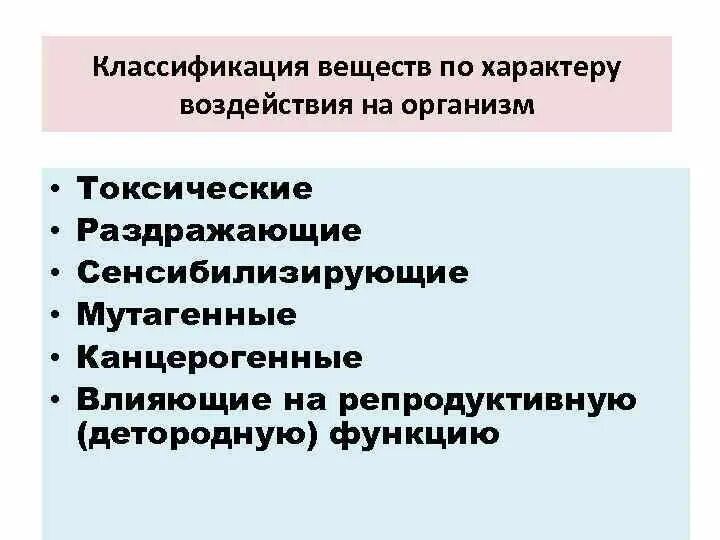 Классификация веществ по характеру воздействия на организм

• Токсические
• Раздражающие
• Сенсибилизирующие
• Мутагенные
• Канцерогенные
• Влияющие на репродуктивную (детородную) функцию